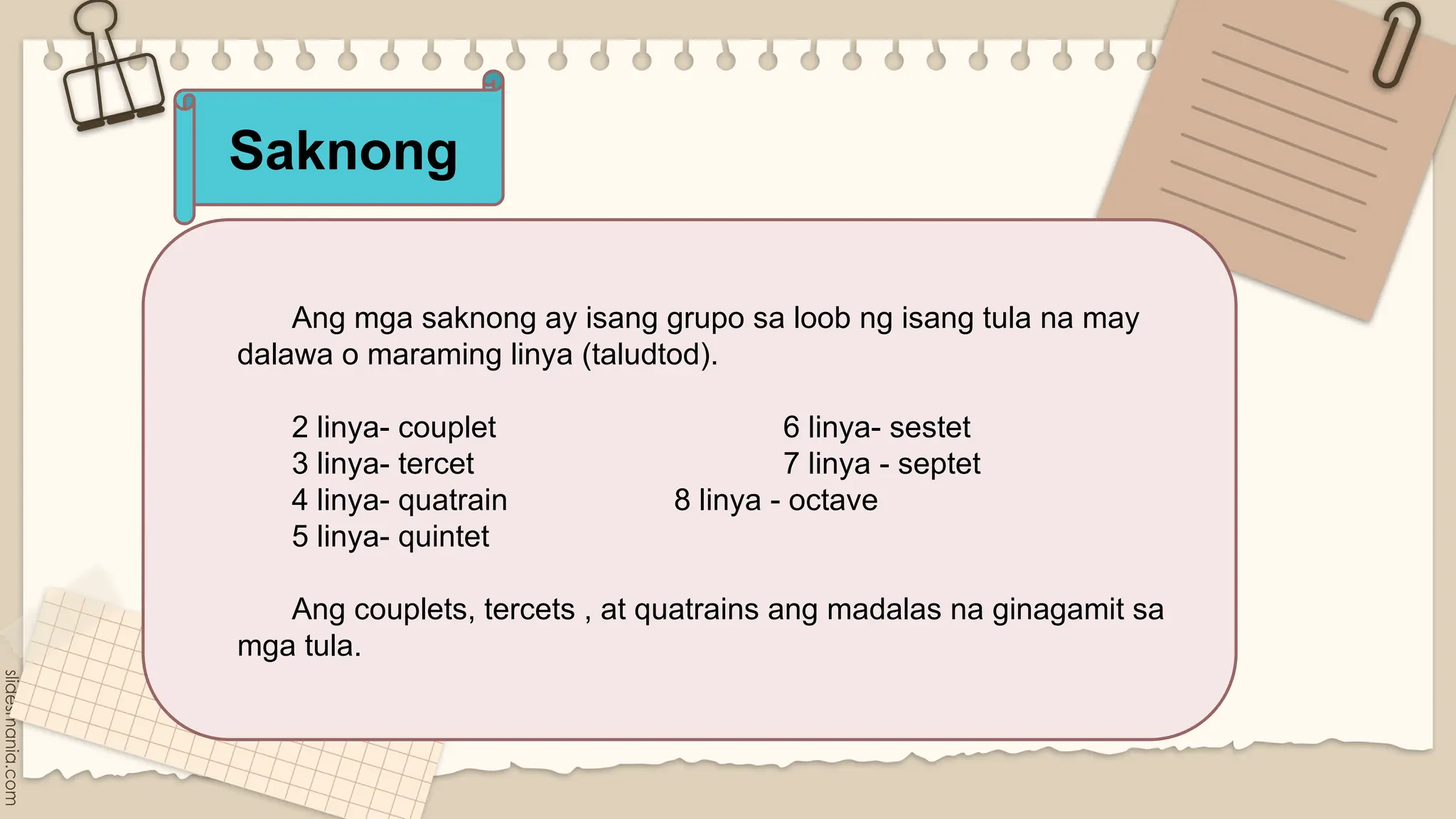 Saknong

Ang mga saknong ay isang grupo sa loob ng isang tula na may dalawa o maraming linya (taludtod).

2 linya- couplet
3 linya- tercet
4 linya- quatrain
5 linya- quintet

6 linya- sestet
7 linya - septet
8 linya - octave

Ang couplets, tercets , at quatrains ang madalas na ginagamit sa mga tula.

slidesmania.com